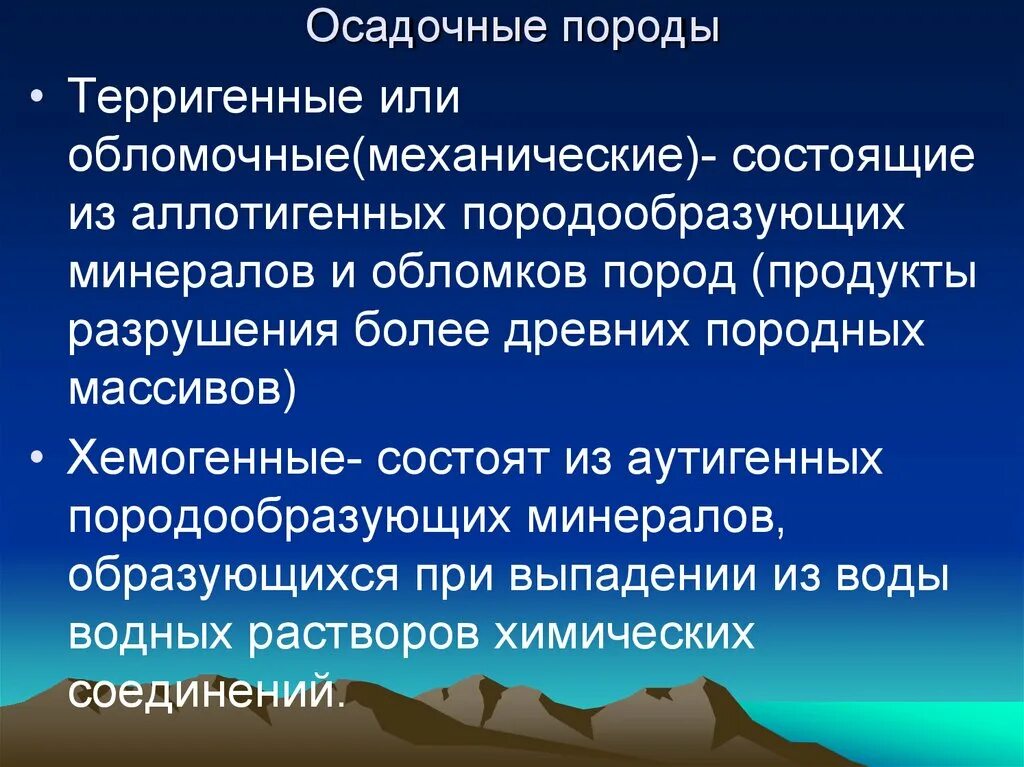 Осадочные породы

• Терригенные или обломочные(механические)- состоящие из аллотигенных породообразующих минералов и обломков пород (продукты разрушения более древних породных массивов)

• Хемогенные- состоят из аутигенных породообразующих минералов, образующихся при выпадении из воды водных растворов химических соединений.